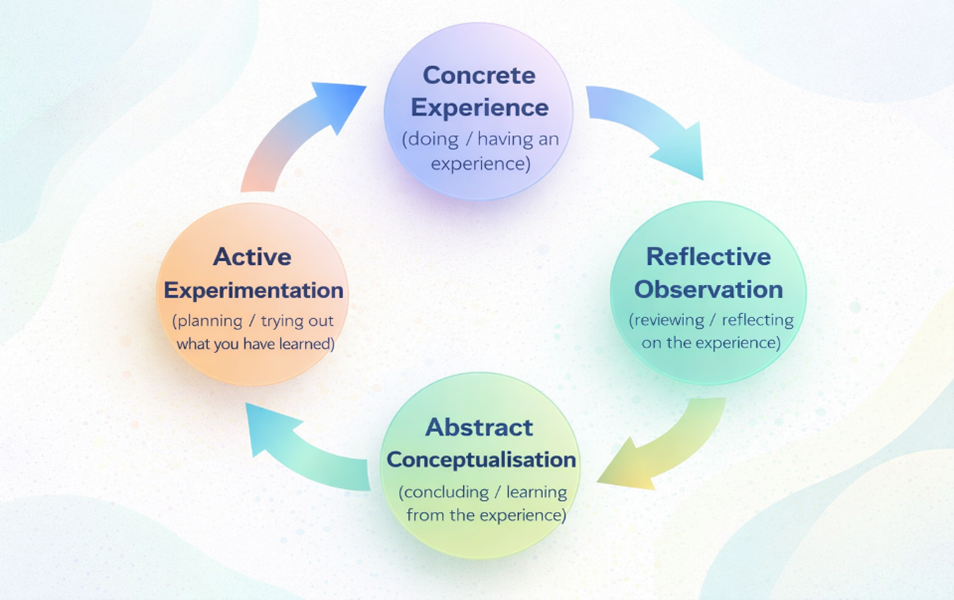 Concrete Experience
(doing / having an experience)

Reflective Observation
(reviewing / reflecting on the experience)

Abstract Conceptualisation
(concluding / learning from the experience)

Active Experimentation
(planning / trying out what you have learned)